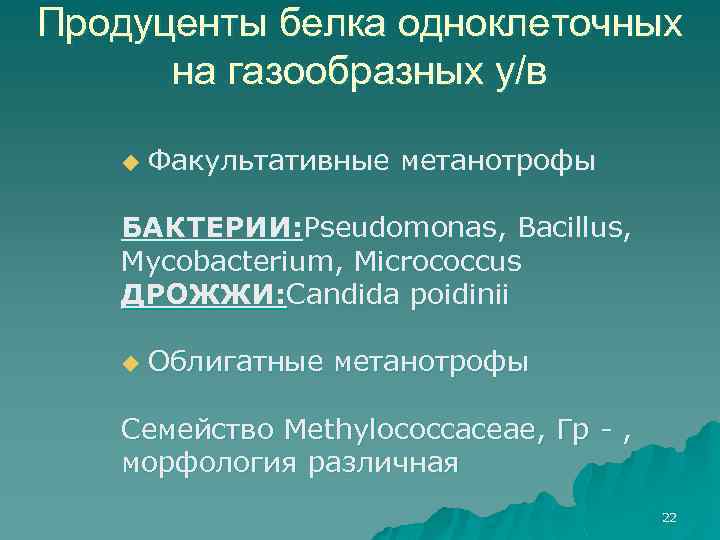 Продуценты белка одноклеточных на газообразных у/в

Факультативные метанотрофы

БАКТЕРИИ:Pseudomonas, Bacillus, Mycobacterium, Micrococcus
ДРОЖЖИ:Candida poidinii

Облигатные метанотрофы

Семейство Methylococcaceae, Гр - , морфология различная

22